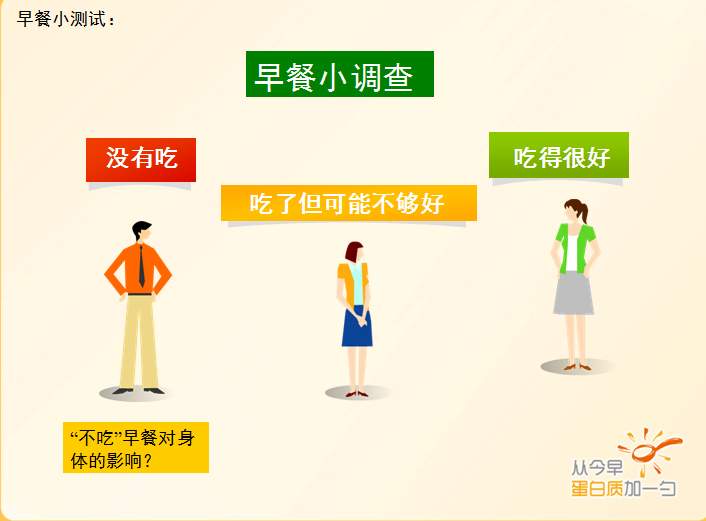 早餐小测试：

早餐小调查

没有吃

吃了但可能不够好

吃得很好

“不吃”早餐对身体的影响？

从今早
蛋白质加一勺